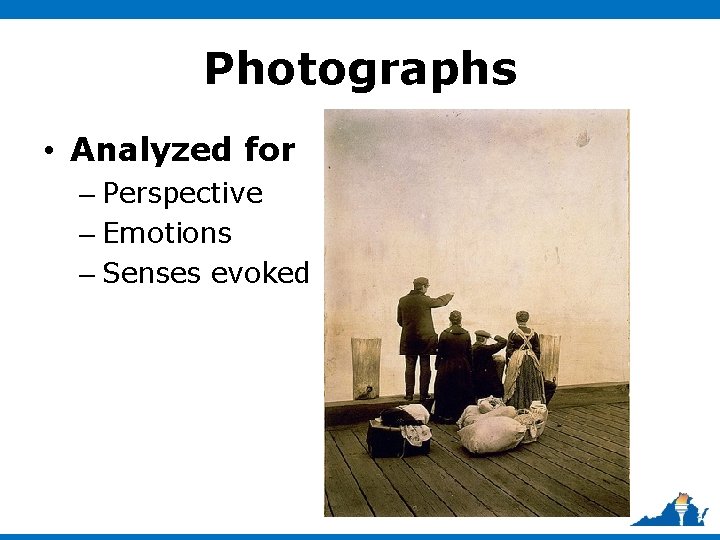 Photographs

• Analyzed for
 – Perspective
 – Emotions
 – Senses evoked